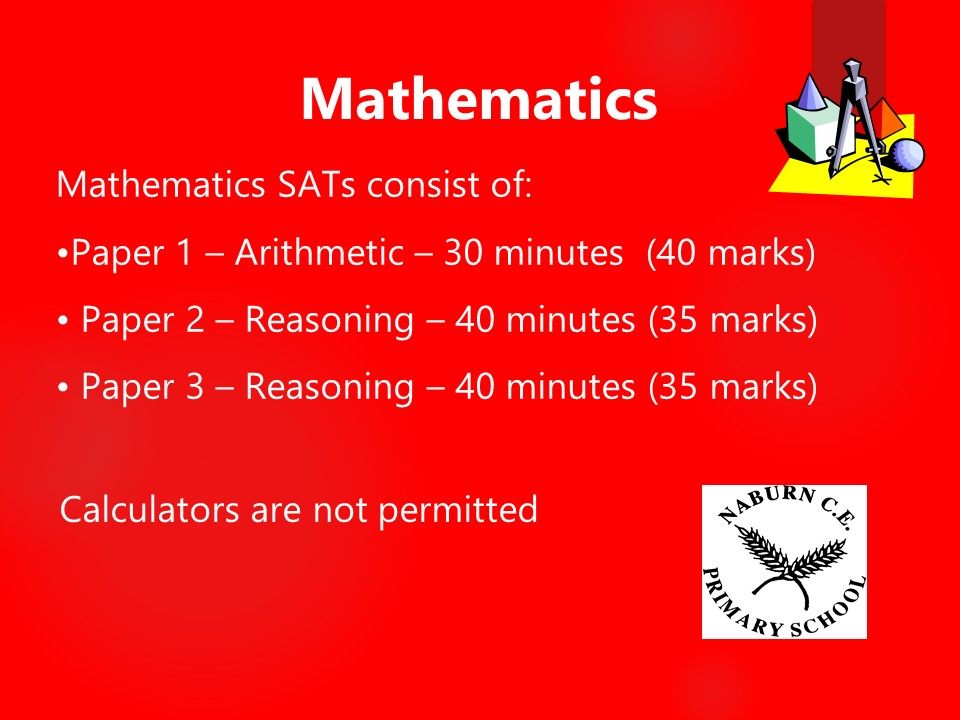 Mathematics

Mathematics SATs consist of:

•Paper 1 – Arithmetic – 30 minutes (40 marks)

• Paper 2 – Reasoning – 40 minutes (35 marks)

• Paper 3 – Reasoning – 40 minutes (35 marks)

Calculators are not permitted

NABURN C.E. PRIMARY SCHOOL